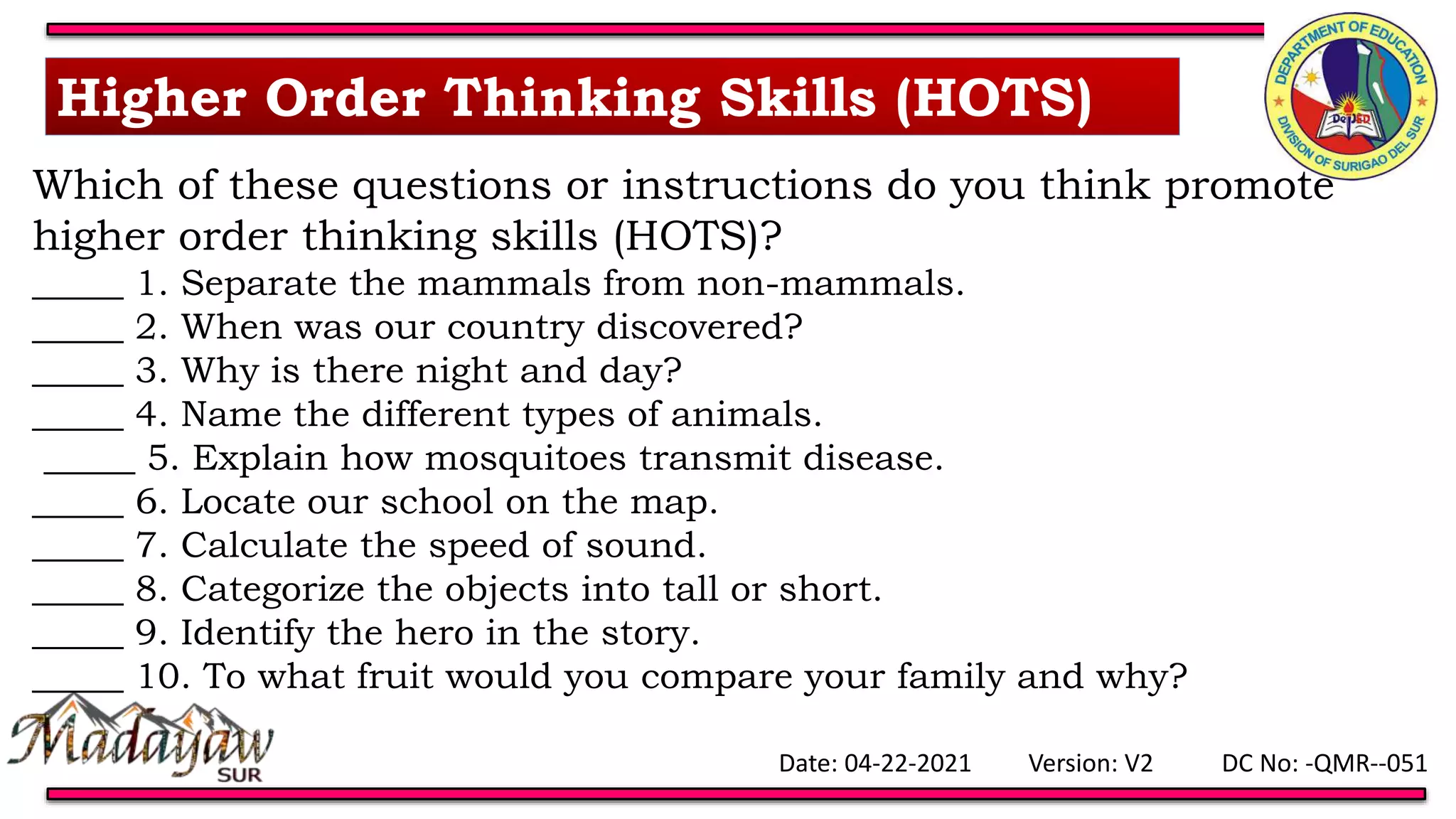 Higher Order Thinking Skills (HOTS)

DEPARTMENT OF EDUCATION
DepED
DIVISION OF SURIGAO DEL SUR

Which of these questions or instructions do you think promote higher order thinking skills (HOTS)?

_____ 1. Separate the mammals from non-mammals.
_____ 2. When was our country discovered?
_____ 3. Why is there night and day?
_____ 4. Name the different types of animals.
_____ 5. Explain how mosquitoes transmit disease.
_____ 6. Locate our school on the map.
_____ 7. Calculate the speed of sound.
_____ 8. Categorize the objects into tall or short.
_____ 9. Identify the hero in the story.
_____ 10. To what fruit would you compare your family and why?

Madayaw SUR

Date: 04-22-2021 Version: V2 DC No: -QMR--051